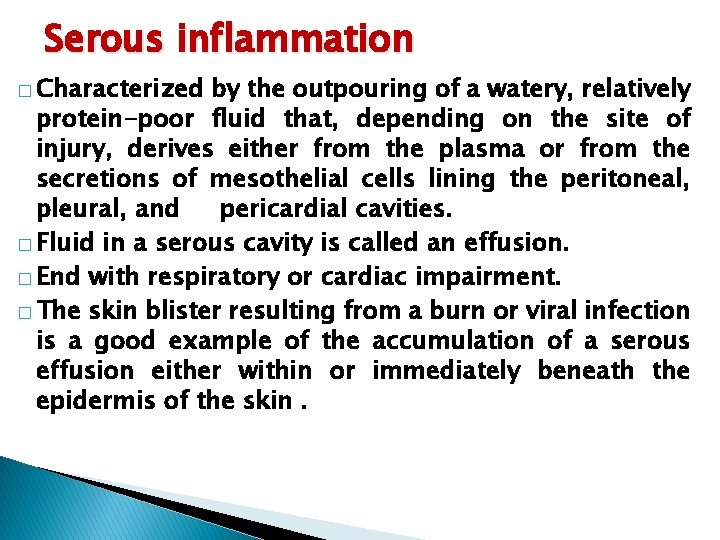 Serous inflammation

□ Characterized by the outpouring of a watery, relatively protein-poor fluid that, depending on the site of injury, derives either from the plasma or from the secretions of mesothelial cells lining the peritoneal, pleural, and pericardial cavities.

□ Fluid in a serous cavity is called an effusion.

□ End with respiratory or cardiac impairment.

□ The skin blister resulting from a burn or viral infection is a good example of the accumulation of a serous effusion either within or immediately beneath the epidermis of the skin .